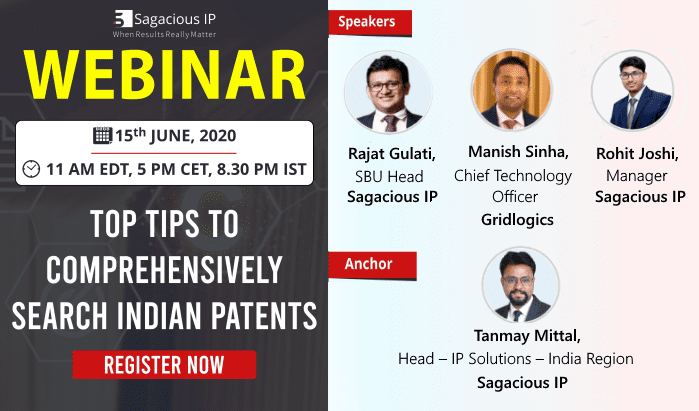 Sagacious IP
When Results Really Matter

WEBINAR

15th JUNE, 2020

11 AM EDT, 5 PM CET, 8.30 PM IST

TOP TIPS TO COMPREHENSIVELY SEARCH INDIAN PATENTS

REGISTER NOW

Speakers

Rajat Gulati,
SBU Head
Sagacious IP

Manish Sinha,
Chief Technology Officer
Gridlogics

Rohit Joshi,
Manager
Sagacious IP

Anchor

Tanmay Mittal,
Head – IP Solutions – India Region
Sagacious IP